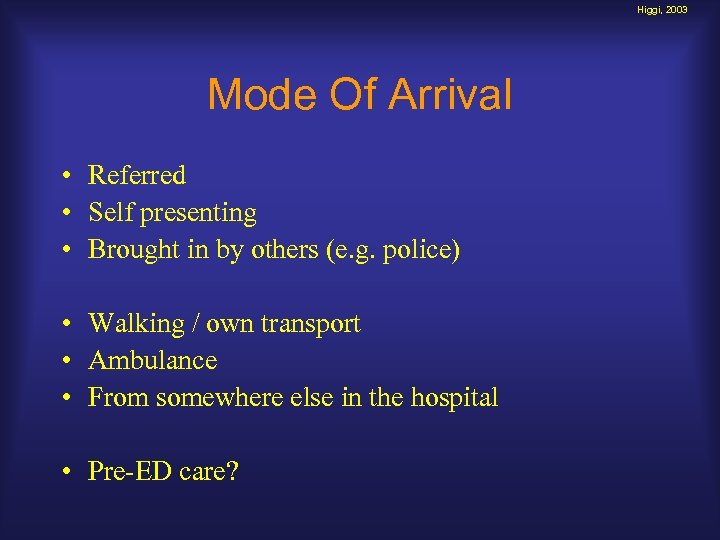 Higgi, 2003

Mode Of Arrival

• Referred
• Self presenting
• Brought in by others (e.g. police)

• Walking / own transport
• Ambulance
• From somewhere else in the hospital

• Pre-ED care?